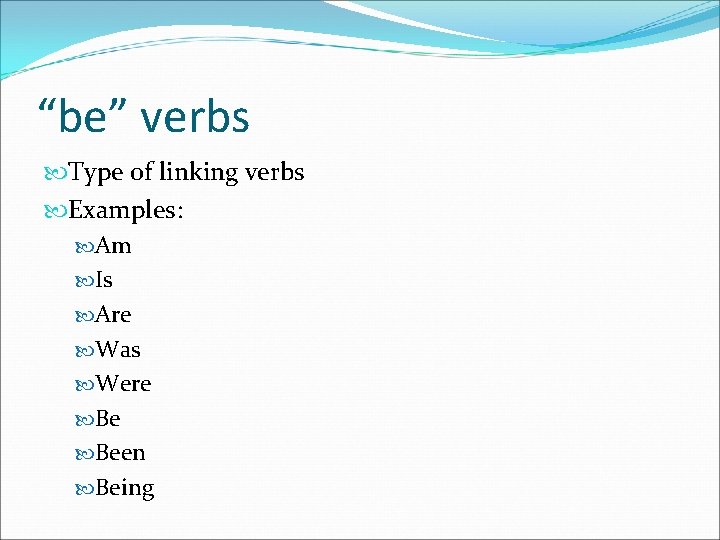 “be” verbs

Type of linking verbs

Examples:

Am

Is

Are

Was

Were

Be

Been

Being